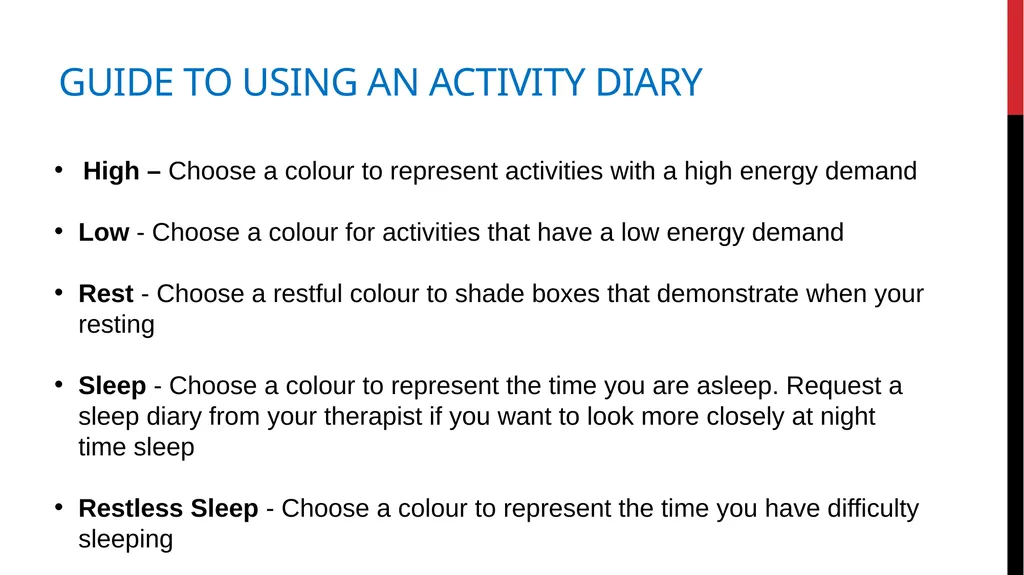 GUIDE TO USING AN ACTIVITY DIARY

• High – Choose a colour to represent activities with a high energy demand

• Low - Choose a colour for activities that have a low energy demand

• Rest - Choose a restful colour to shade boxes that demonstrate when your resting

• Sleep - Choose a colour to represent the time you are asleep. Request a sleep diary from your therapist if you want to look more closely at night time sleep

• Restless Sleep - Choose a colour to represent the time you have difficulty sleeping